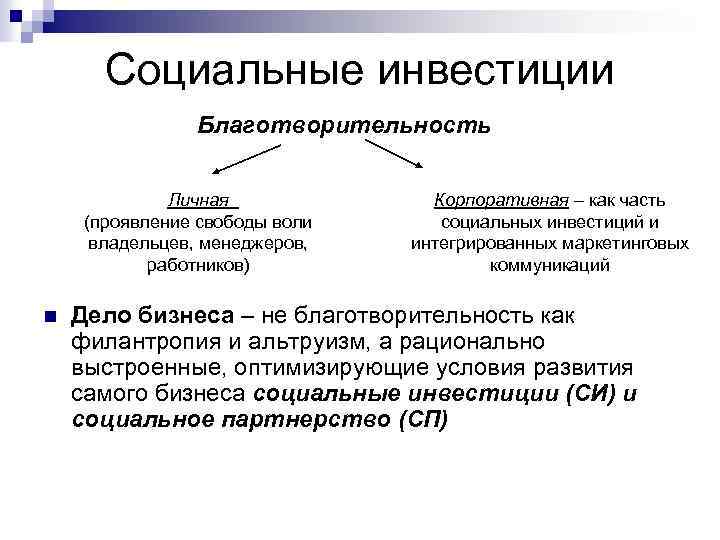 Социальные инвестиции

Благотворительность

Личная
(проявление свободы воли владельцев, менеджеров, работников)

Корпоративная – как часть социальных инвестиций и интегрированных маркетинговых коммуникаций

Дело бизнеса – не благотворительность как филантропия и альтруизм, а рационально выстроенные, оптимизирующие условия развития самого бизнеса социальные инвестиции (СИ) и социальное партнерство (СП)